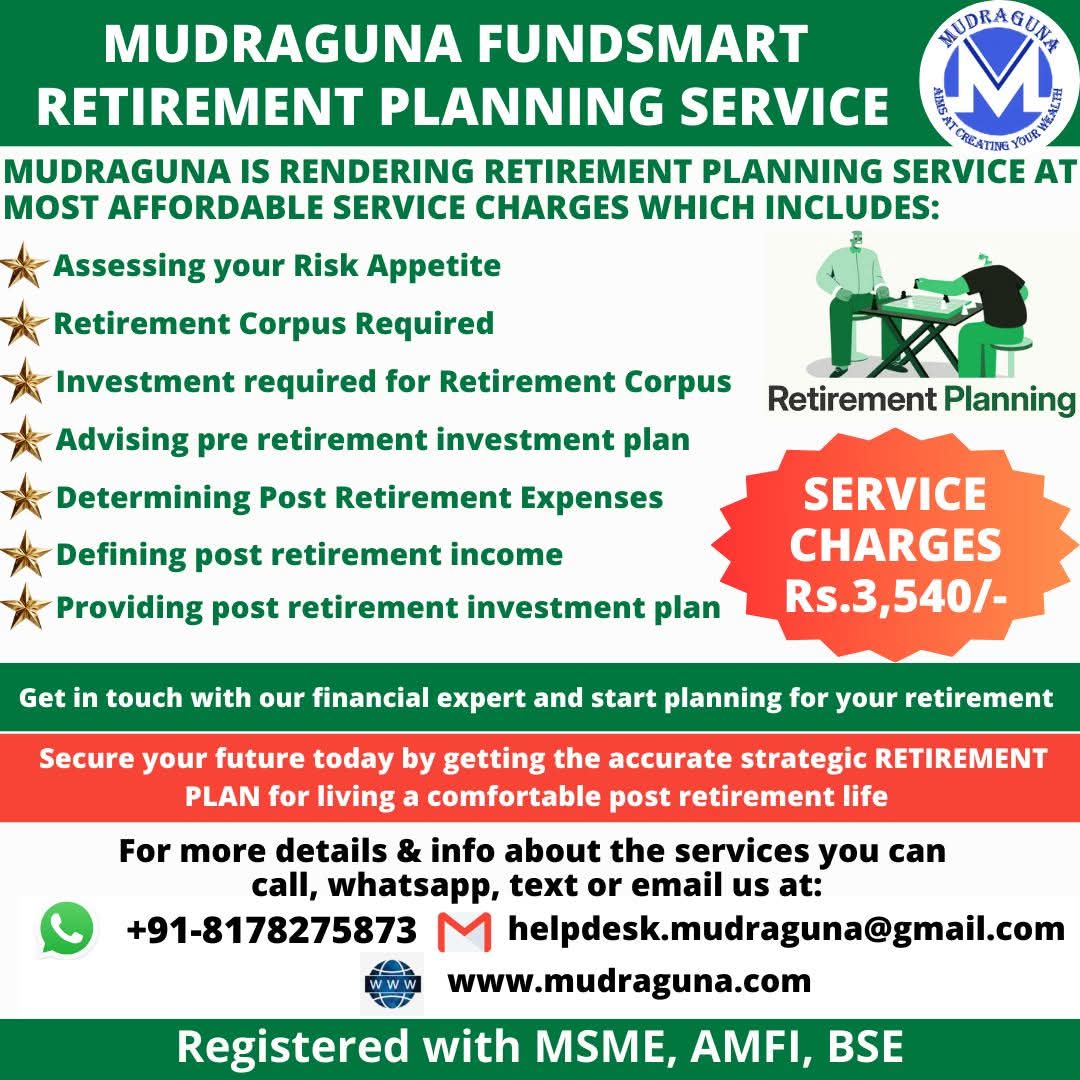 MUDRAGUNA FUNDSMART RETIREMENT PLANNING SERVICE

MUDRAGUNA
AIMS AT CREATING YOUR WEALTH

MUDRAGUNA IS RENDERING RETIREMENT PLANNING SERVICE AT MOST AFFORDABLE SERVICE CHARGES WHICH INCLUDES:

Assessing your Risk Appetite
Retirement Corpus Required
Investment required for Retirement Corpus
Advising pre retirement investment plan
Determining Post Retirement Expenses
Defining post retirement income
Providing post retirement investment plan

Retirement Planning

SERVICE CHARGES Rs.3,540/-

Get in touch with our financial expert and start planning for your retirement

Secure your future today by getting the accurate strategic RETIREMENT PLAN for living a comfortable post retirement life

For more details & info about the services you can call, whatsapp, text or email us at:

+91-8178275873 helpdesk.mudraguna@gmail.com

WWW www.mudraguna.com

Registered with MSME, AMFI, BSE